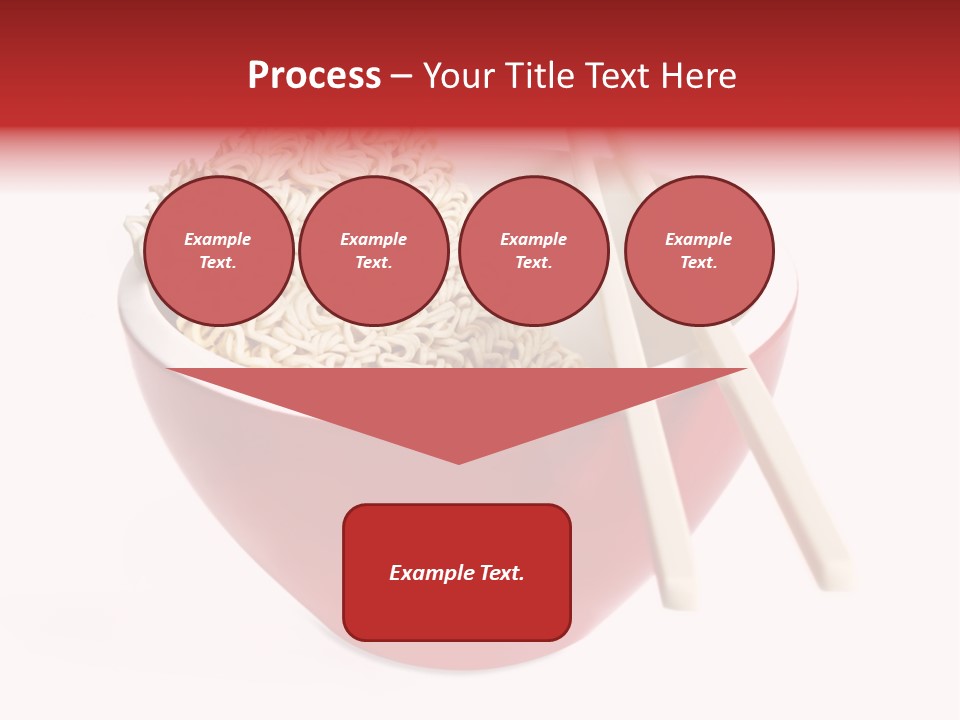 Process – Your Title Text Here

Example Text.

Example Text.

Example Text.

Example Text.

Example Text.